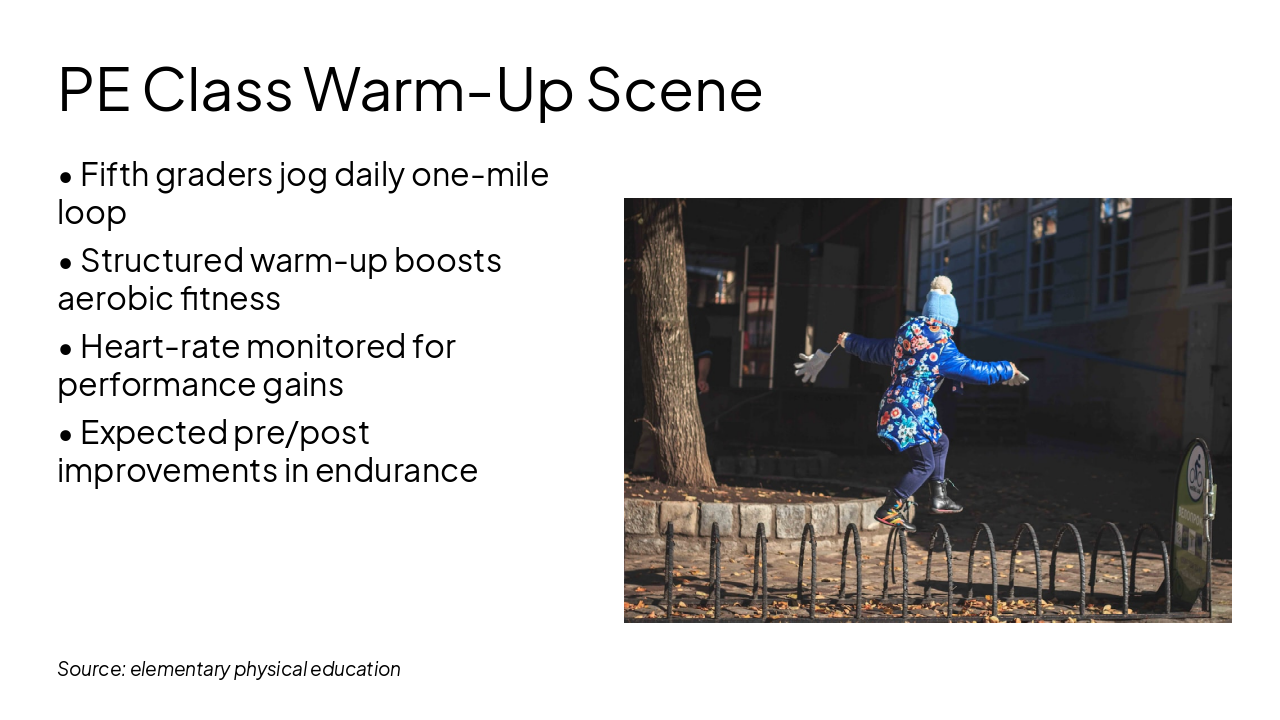 PE Class Warm-Up Scene

• Fifth graders jog daily one-mile loop

• Structured warm-up boosts aerobic fitness

• Heart-rate monitored for performance gains

• Expected pre/post improvements in endurance

Source: elementary physical education